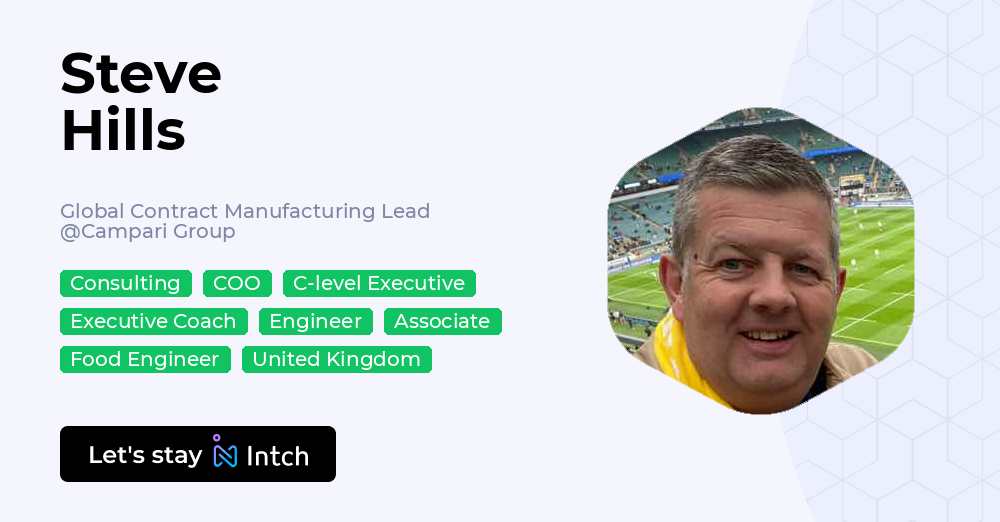 Steve
Hills

Global Contract Manufacturing Lead
@Campari Group

Consulting COO C-level Executive
Executive Coach Engineer Associate
Food Engineer United Kingdom

Let's stay Intch